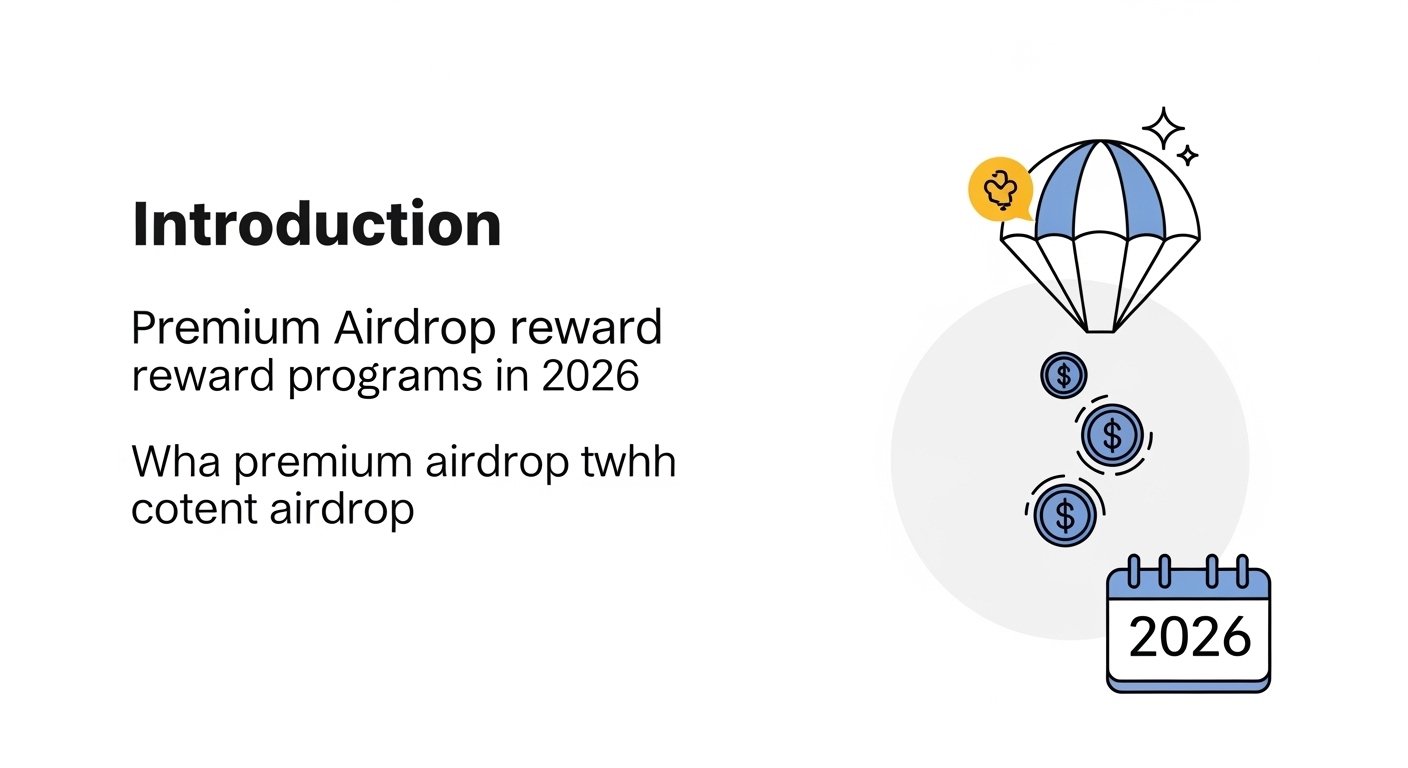 Introduction

Premium Airdrop reward reward programs in 2026

Wha premium airdrop twhh cotent airdrop

$

$

$

2026